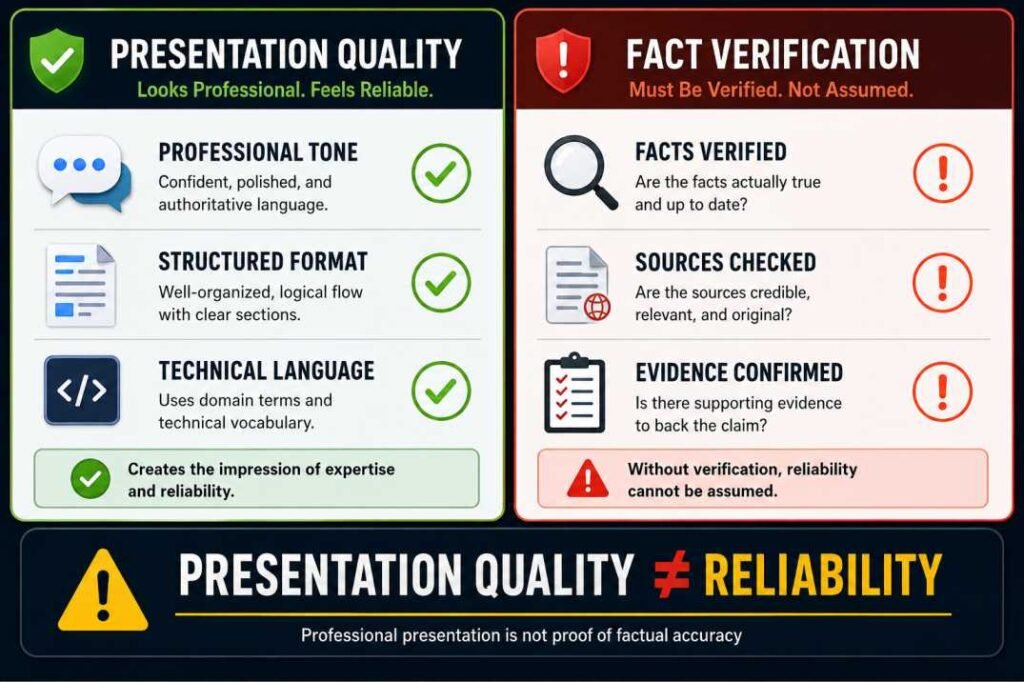 PRESENTATION QUALITY
Looks Professional. Feels Reliable.

PROFESSIONAL TONE
Confident, polished, and authoritative language.

STRUCTURED FORMAT
Well-organized, logical flow with clear sections.

</>

TECHNICAL LANGUAGE
Uses domain terms and technical vocabulary.

Creates the impression of expertise and reliability.

FACT VERIFICATION
Must Be Verified. Not Assumed.

FACTS VERIFIED
Are the facts actually true and up to date?

SOURCES CHECKED
Are the sources credible, relevant, and original?

EVIDENCE CONFIRMED
Is there supporting evidence to back the claim?

Without verification, reliability cannot be assumed.

PRESENTATION QUALITY $\neq$ RELIABILITY

Professional presentation is not proof of factual accuracy